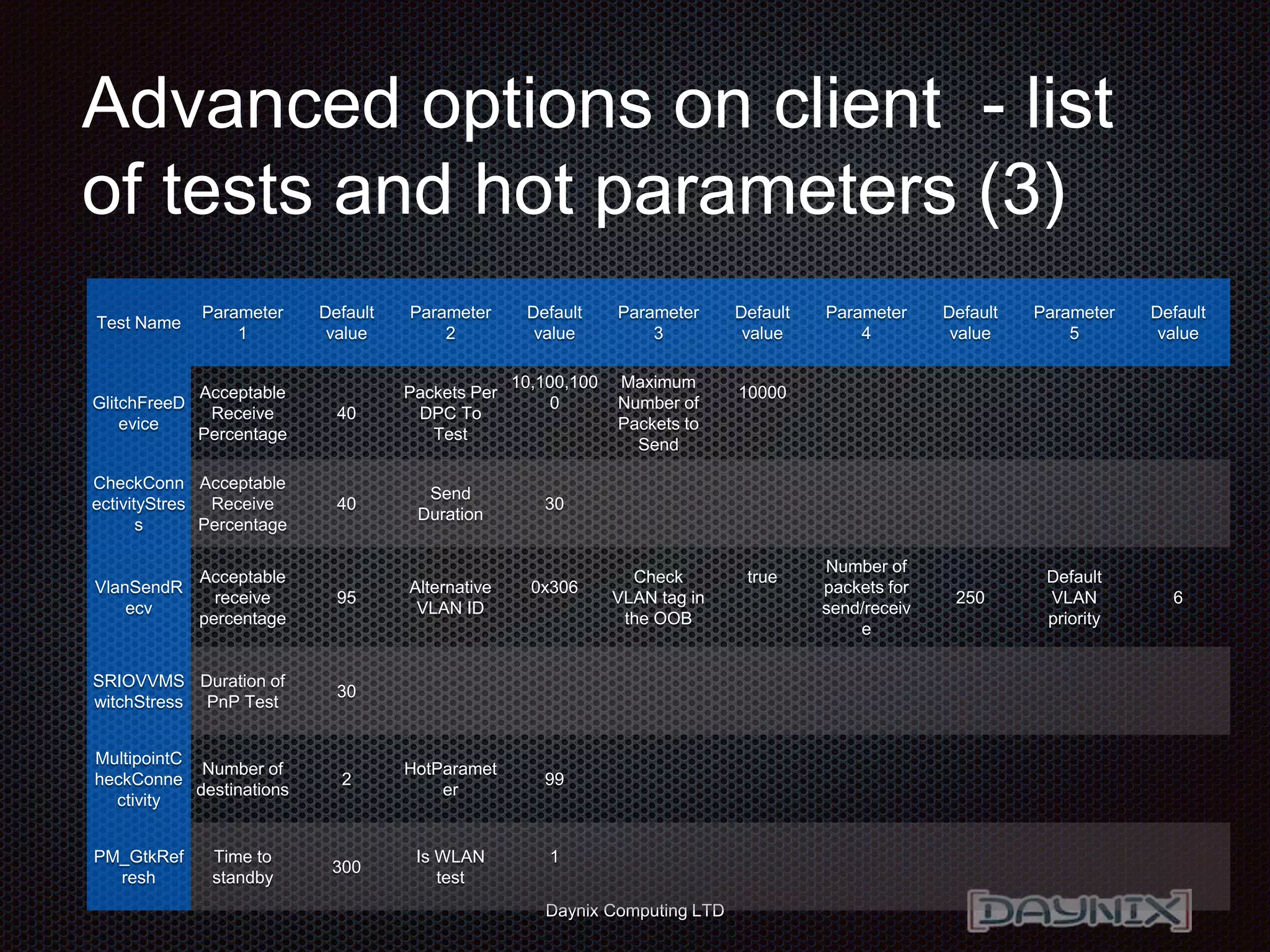 Advanced options on client - list of tests and hot parameters (3)

| Test Name | Parameter 1 | Default value | Parameter 2 | Default value | Parameter 3 | Default value | Parameter 4 | Default value | Parameter 5 | Default value |
|---|---|---|---|---|---|---|---|---|---|---|
| GlitchFreeDevice | Acceptable Receive Percentage | 40 | Packets Per DPC To Test | 10,100,1000 | Maximum Number of Packets to Send | 10000 | | | | |
| CheckConnectivityStress | Acceptable Receive Percentage | 40 | Send Duration | 30 | | | | | | |
| VlanSendRecv | Acceptable receive percentage | 95 | Alternative VLAN ID | 0x306 | Check VLAN tag in the OOB | true | Number of packets for send/receive | 250 | Default VLAN priority | 6 |
| SRIOVVMSwitchStress | Duration of PnP Test | 30 | | | | | | | | |
| MultipointCheckConnectivity | Number of destinations | 2 | HotParameter | 99 | | | | | | |
| PM_GtkRefresh | Time to standby | 300 | Is WLAN test | 1 | | | | | | |

Daynix Computing LTD

DAYNIX